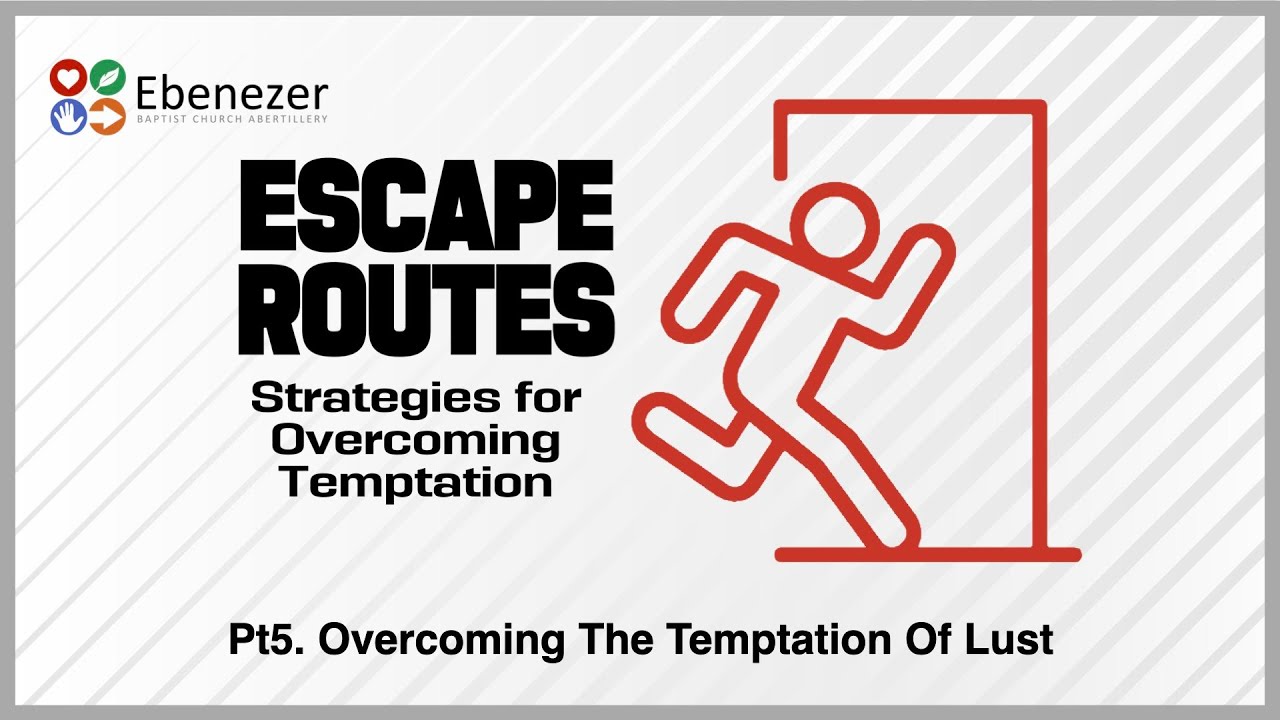 Ebenezer
BAPTIST CHURCH ABERTILLERY

ESCAPE ROUTES

Strategies for Overcoming Temptation

Pt5. Overcoming The Temptation Of Lust